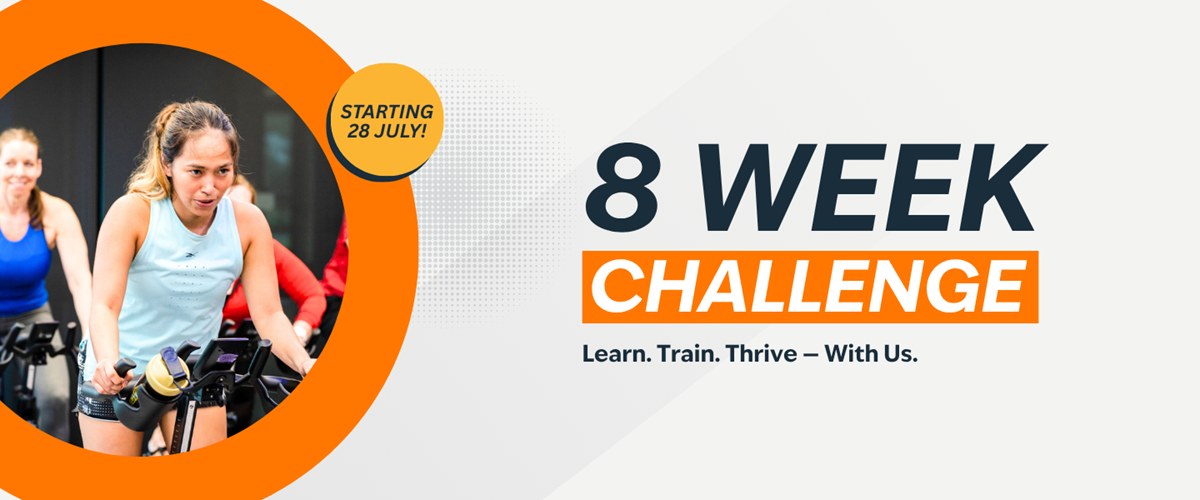 STARTING 28 JULY!

8 WEEK
CHALLENGE

Learn. Train. Thrive — With Us.